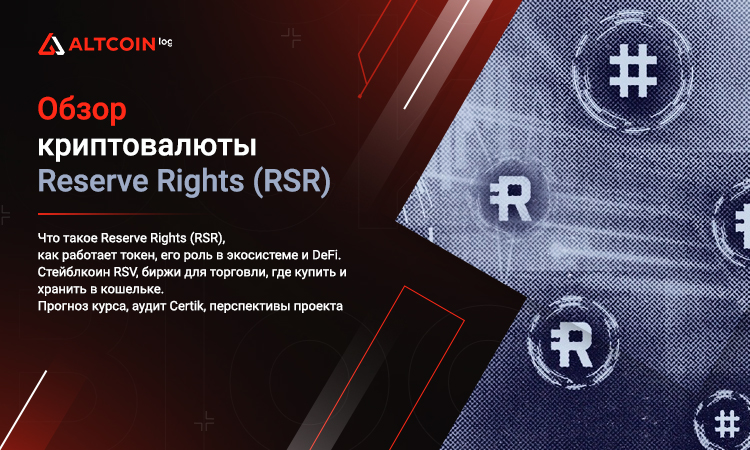 ALTCOIN log

Обзор криптовалюты Reserve Rights (RSR)

Что такое Reserve Rights (RSR), как работает токен, его роль в экосистеме и DeFi. Стейблкоин RSV, биржи для торговли, где купить и хранить в кошельке. Прогноз курса, аудит Certik, перспективы проекта